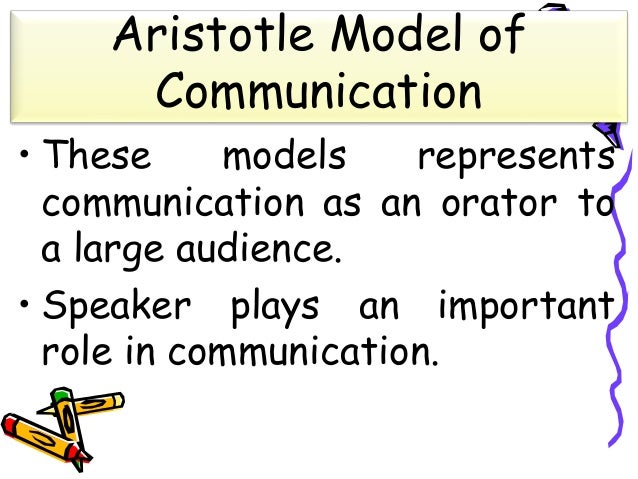 Aristotle Model of Communication

• These models represents communication as an orator to a large audience.

• Speaker plays an important role in communication.